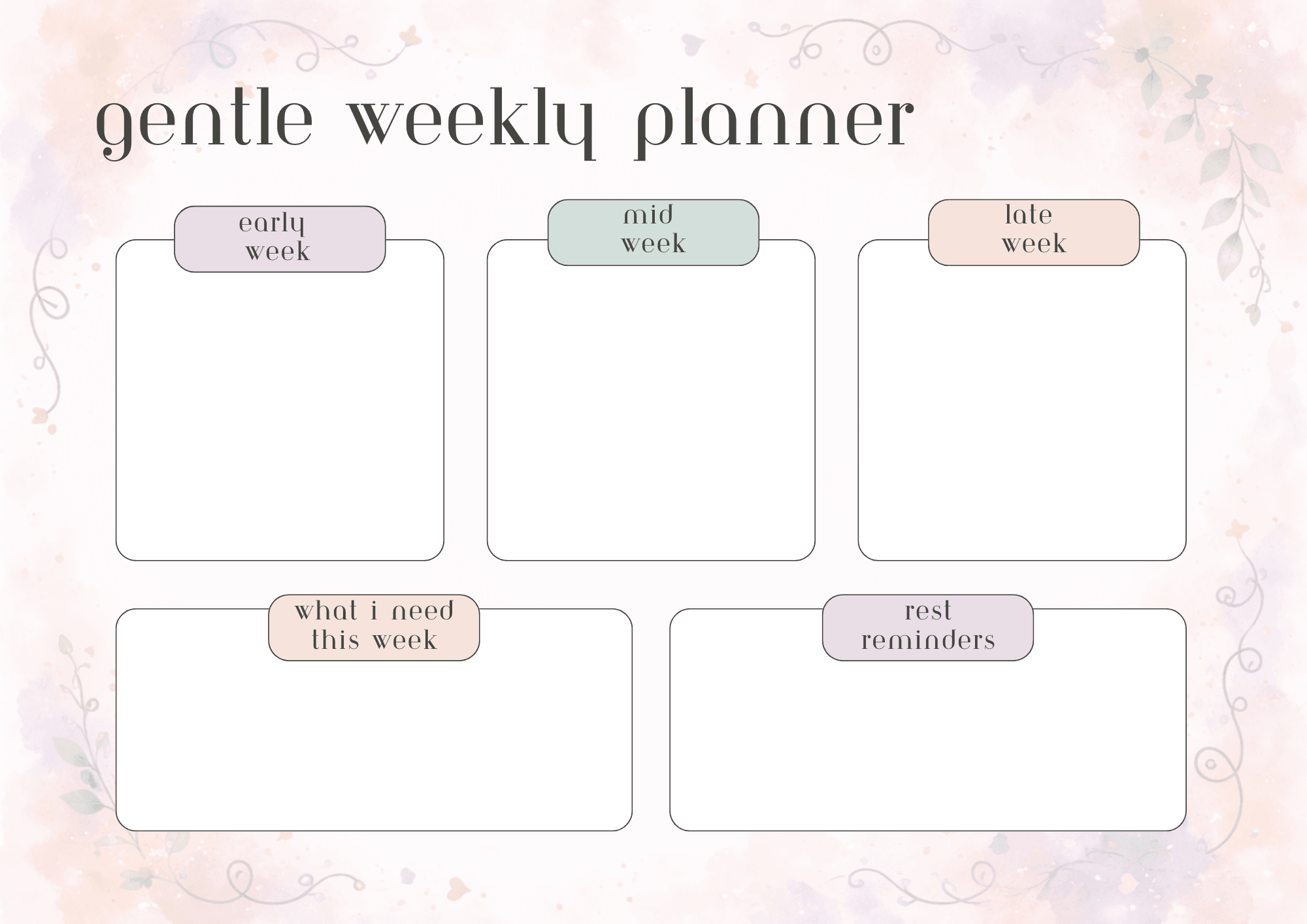 gentle weekly planner

early week

mid week

late week

what i need this week

rest reminders